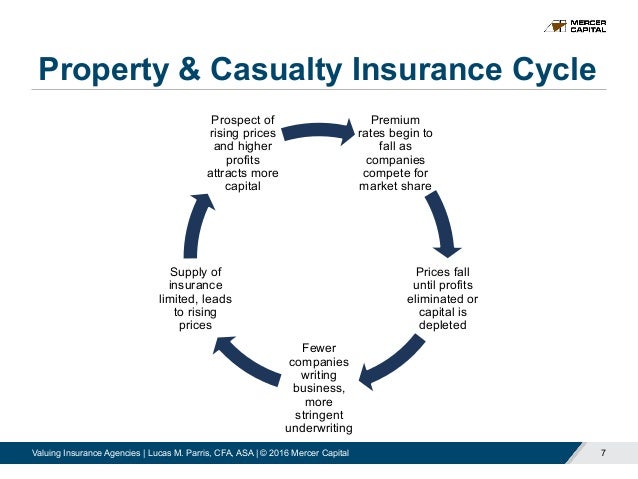 MERCER CAPITAL

Property & Casualty Insurance Cycle

Prospect of rising prices and higher profits attracts more capital

Premium rates begin to fall as companies compete for market share

Prices fall until profits eliminated or capital is depleted

Fewer companies writing business, more stringent underwriting

Supply of insurance limited, leads to rising prices

Valuing Insurance Agencies | Lucas M. Parris, CFA, ASA | © 2016 Mercer Capital

7